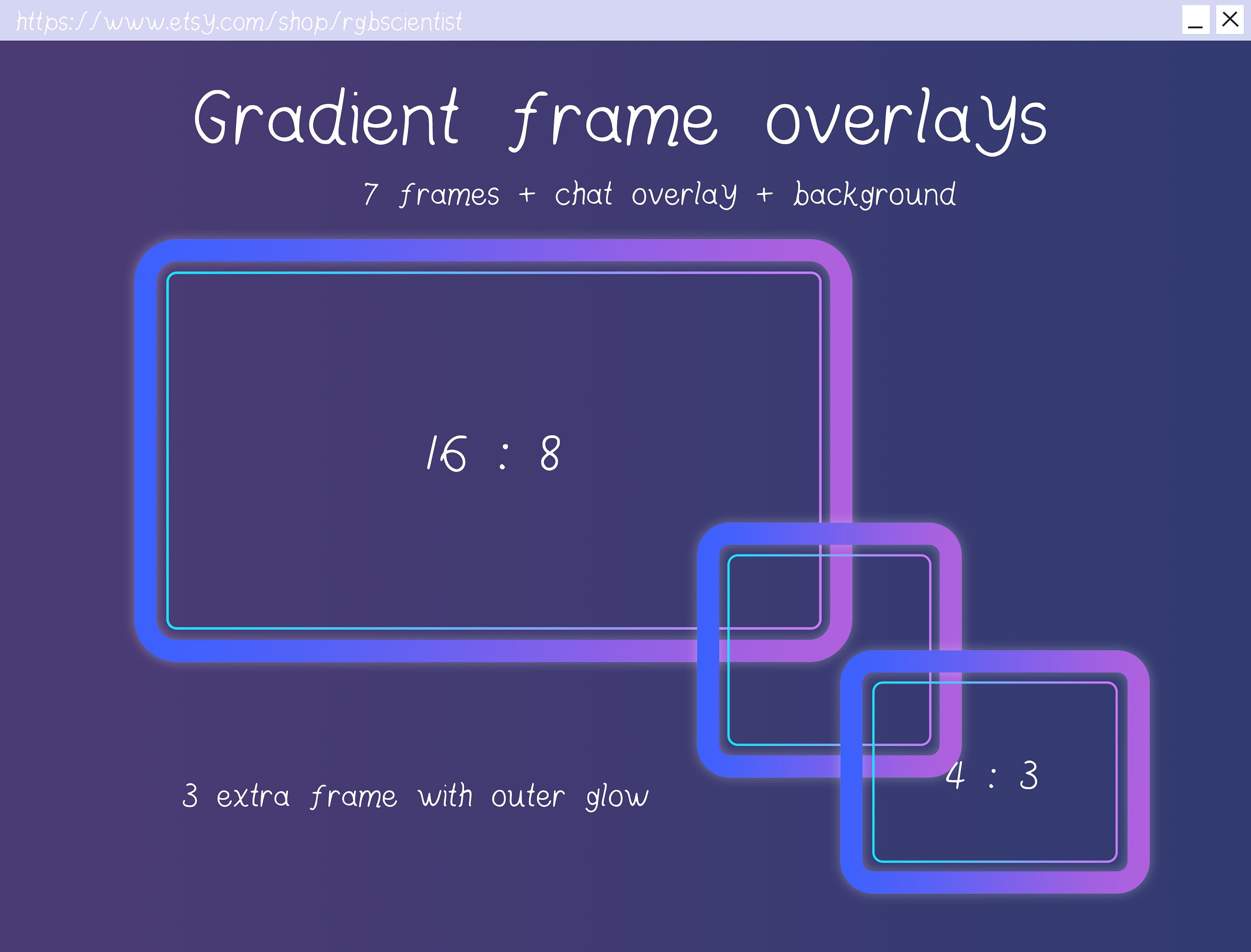 https://www.etsy.com/shop/rgbscientist

Gradient frame overlays

7 frames + chat overlay + background

16 : 8

4 : 3

3 extra frame with outer glow